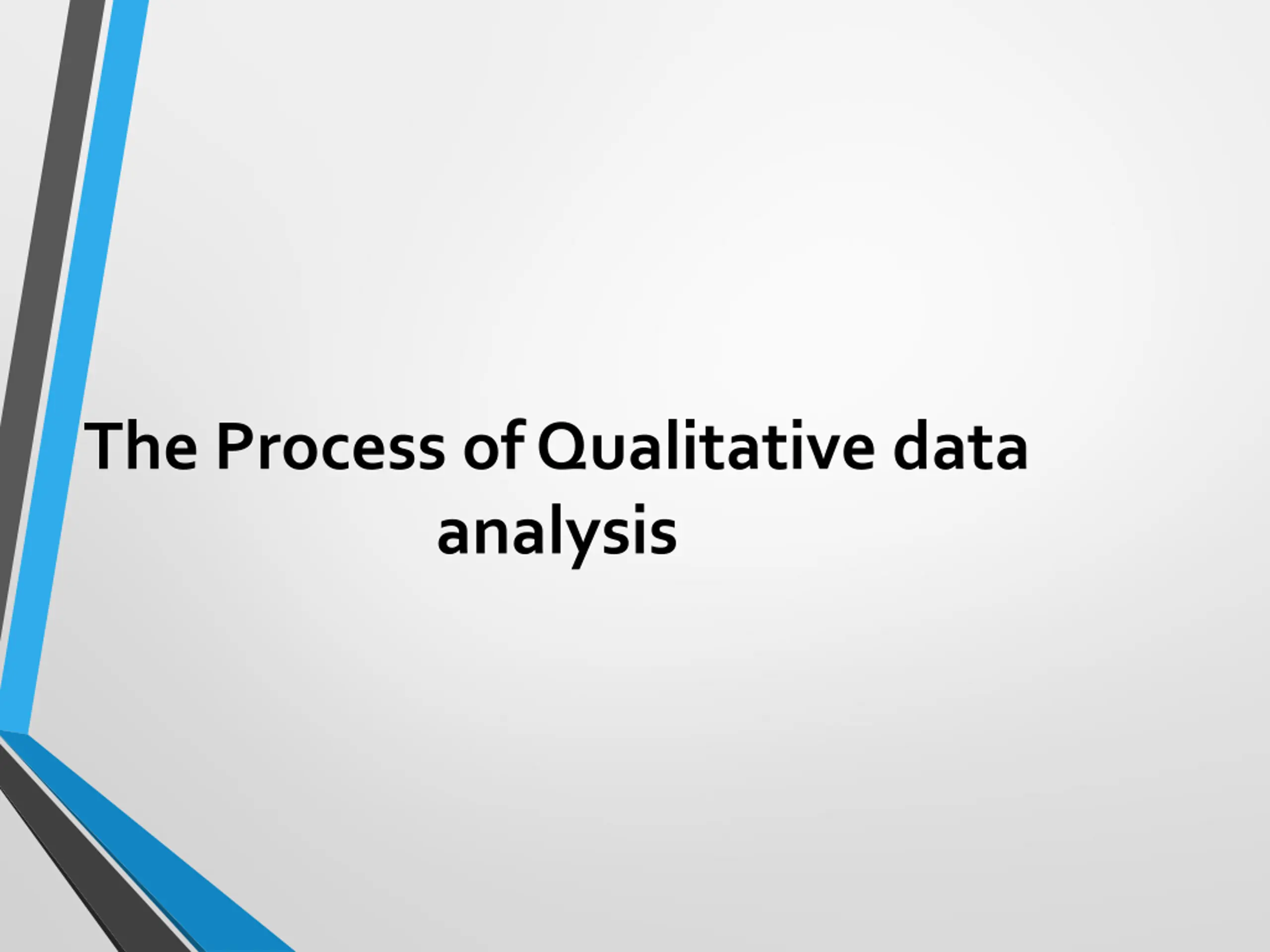 The Process of Qualitative data analysis